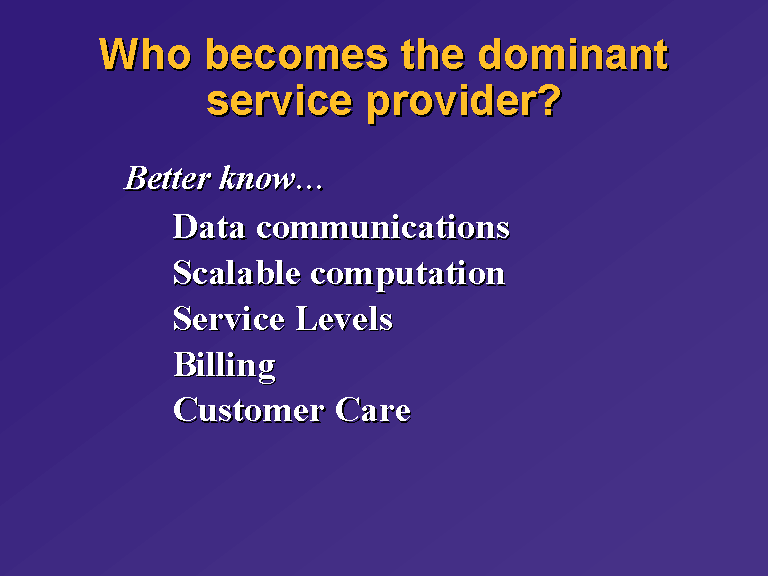 Who becomes the dominant service provider?

Better know…

Data communications
Scalable computation
Service Levels
Billing
Customer Care